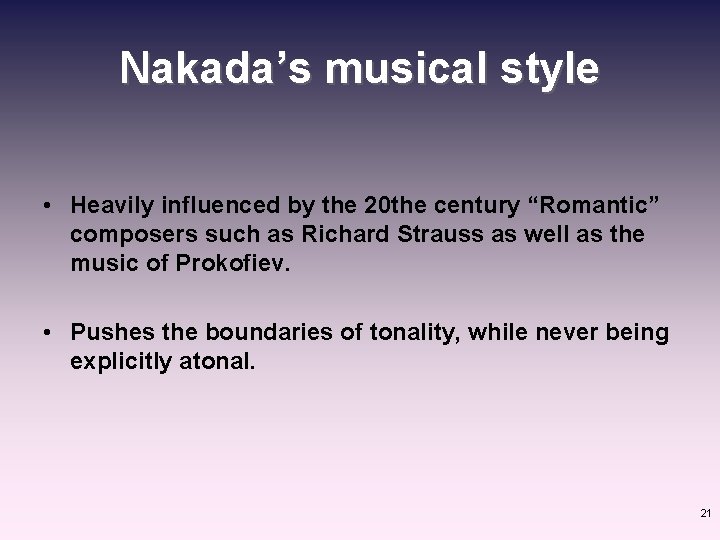 Nakada’s musical style

• Heavily influenced by the 20the century “Romantic” composers such as Richard Strauss as well as the music of Prokofiev.

• Pushes the boundaries of tonality, while never being explicitly atonal.

21